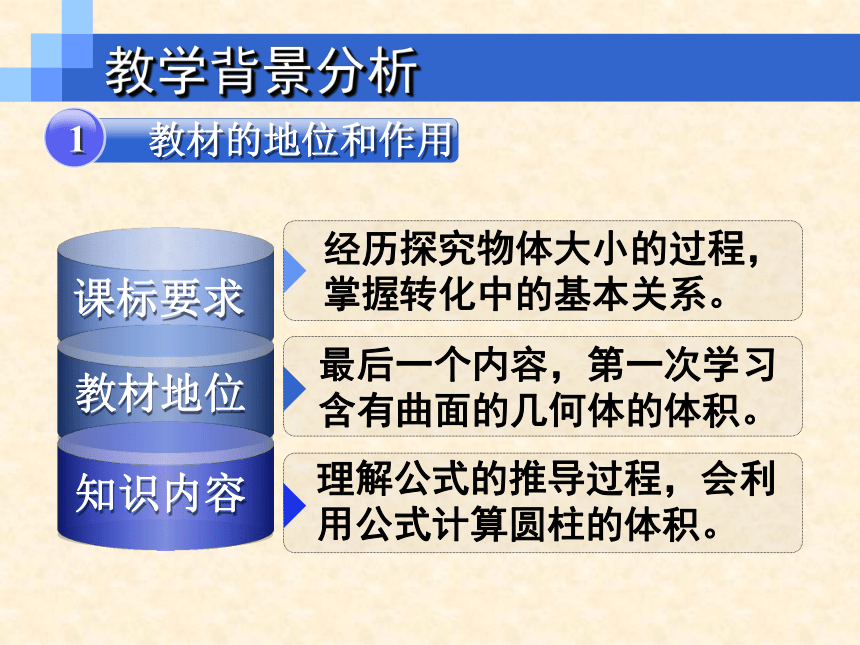 教学背景分析

1 教材的地位和作用

课标要求

经历探究物体大小的过程，掌握转化中的基本关系。

教材地位

最后一个内容，第一次学习含有曲面的几何体的体积。

知识内容

理解公式的推导过程，会利用公式计算圆柱的体积。